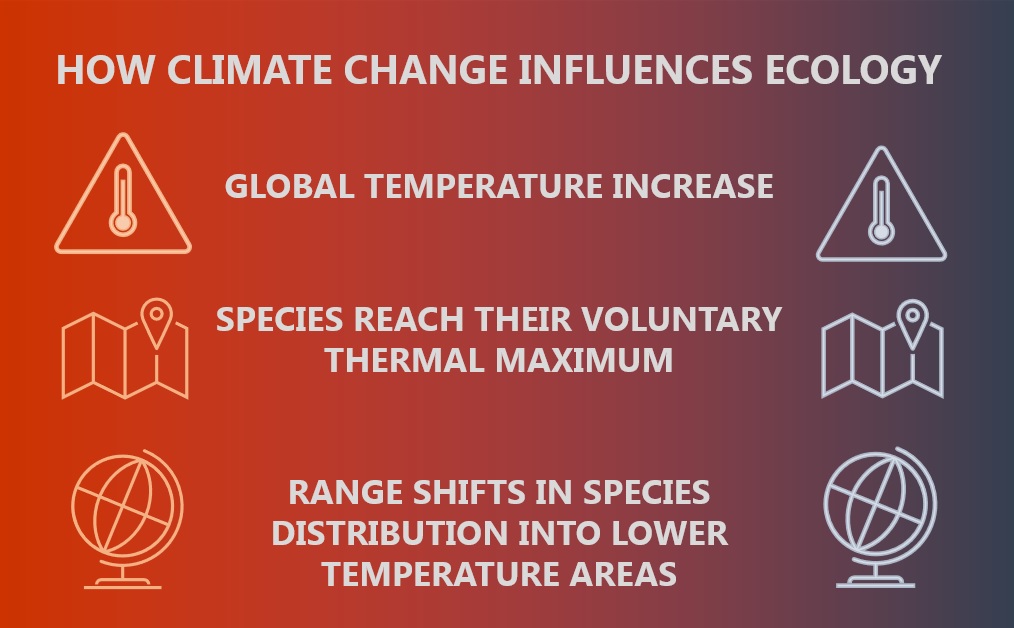 HOW CLIMATE CHANGE INFLUENCES ECOLOGY

GLOBAL TEMPERATURE INCREASE

SPECIES REACH THEIR VOLUNTARY THERMAL MAXIMUM

RANGE SHIFTS IN SPECIES DISTRIBUTION INTO LOWER TEMPERATURE AREAS